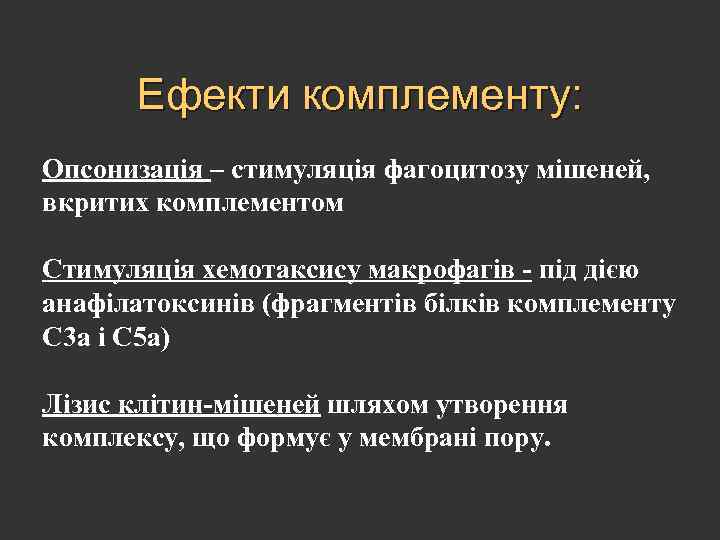 Ефекти комплементу:

Опсонизація – стимуляція фагоцитозу мішеней, вкритих комплементом

Стимуляція хемотаксису макрофагів - під дією анафілатоксинів (фрагментів білків комплементу С3а і С5а)

Лізис клітин-мішеней шляхом утворення комплексу, що формує у мембрані пору.